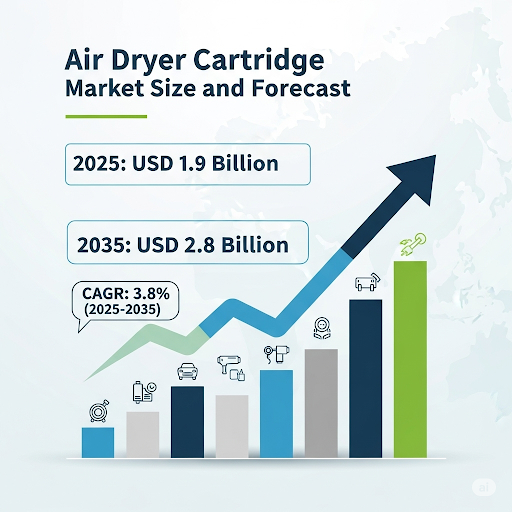 Air Dryer Cartridge
Market Size and Forecast

2025: USD 1.9 Billion

2035: USD 2.8 Billion

CAGR: 3.8%
(2025-2035)

ai